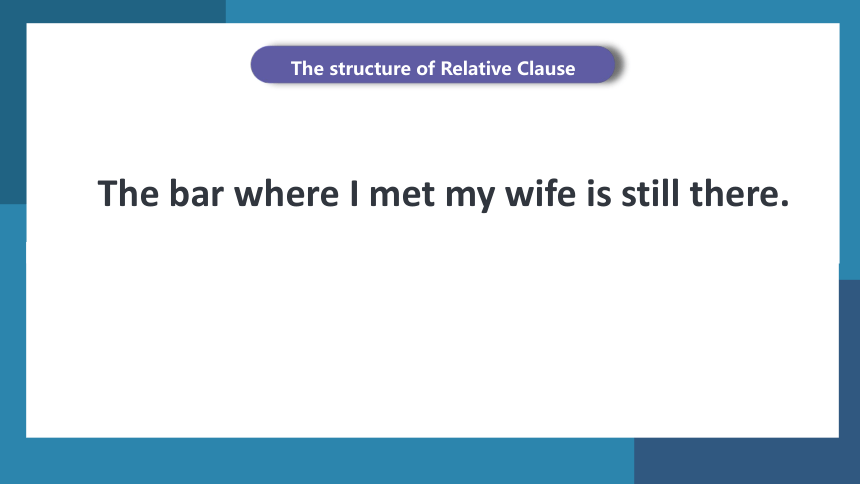 The structure of Relative Clause

The bar where I met my wife is still there.